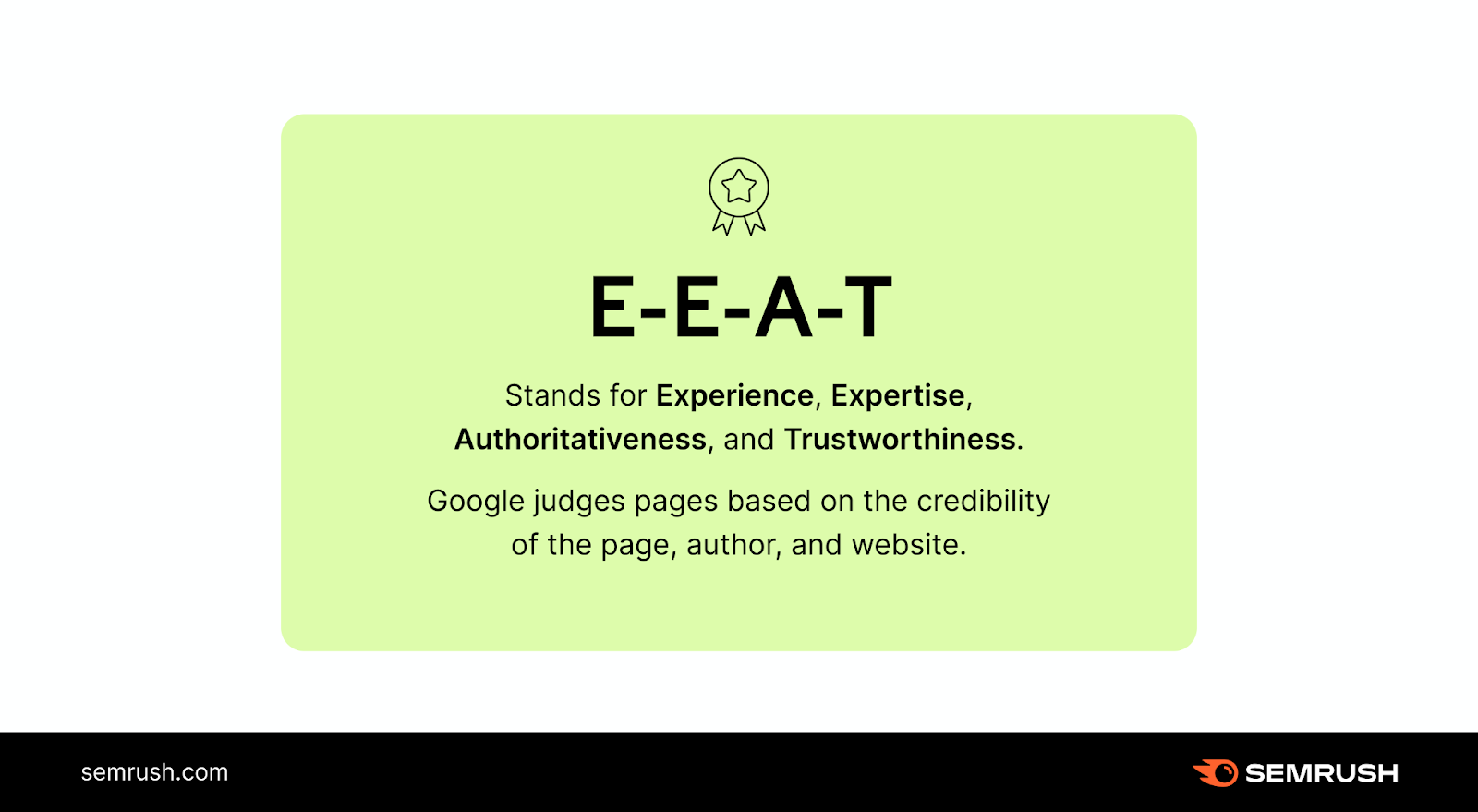 E-E-A-T

Stands for Experience, Expertise, Authoritativeness, and Trustworthiness.

Google judges pages based on the credibility of the page, author, and website.

semrush.com

SEMRUSH